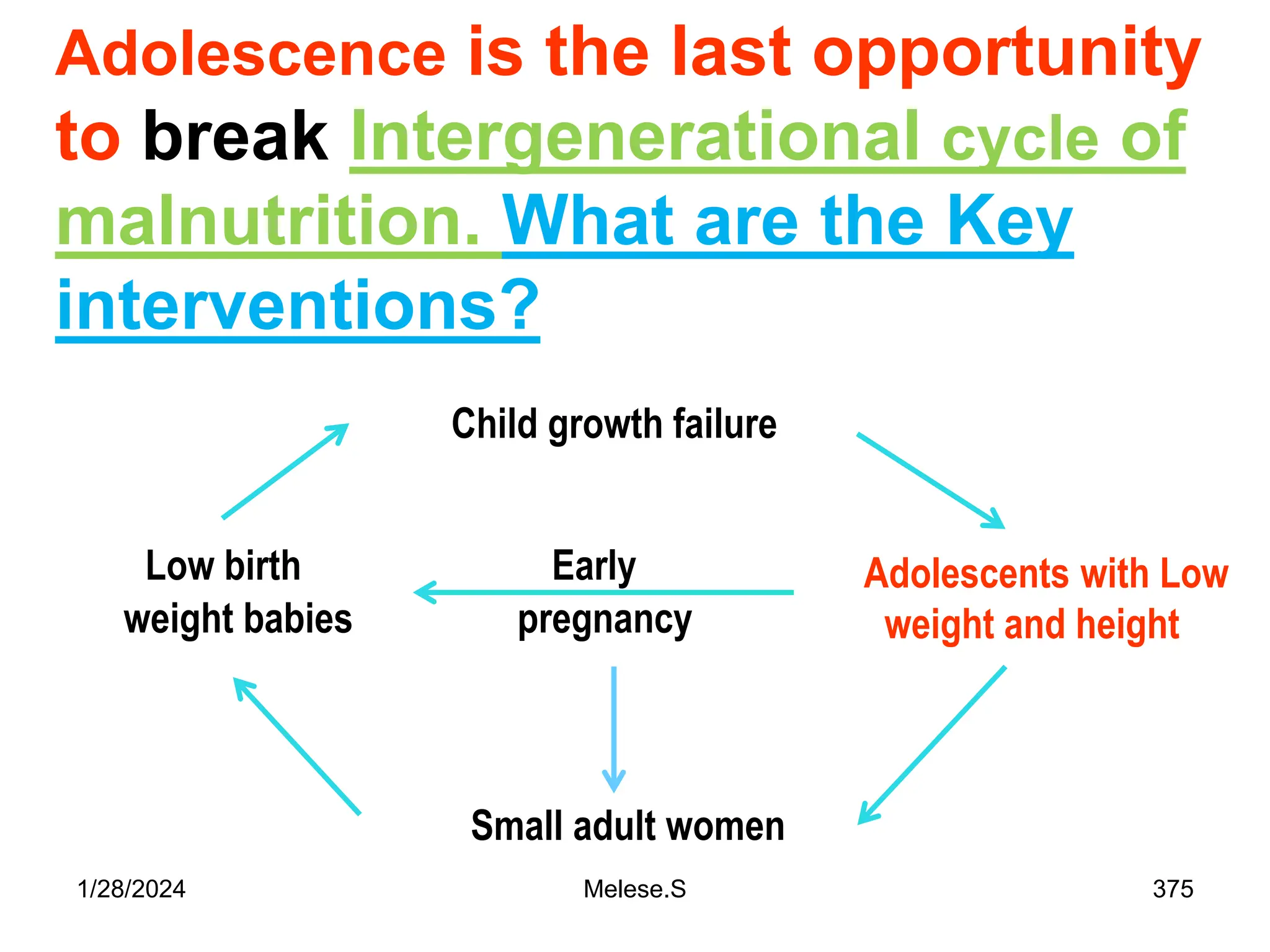 Adolescence is the last opportunity to break Intergenerational cycle of malnutrition. What are the Key interventions?

Child growth failure

Low birth weight babies

Early pregnancy

Adolescents with Low weight and height

Small adult women

1/28/2024

Melese.S

375